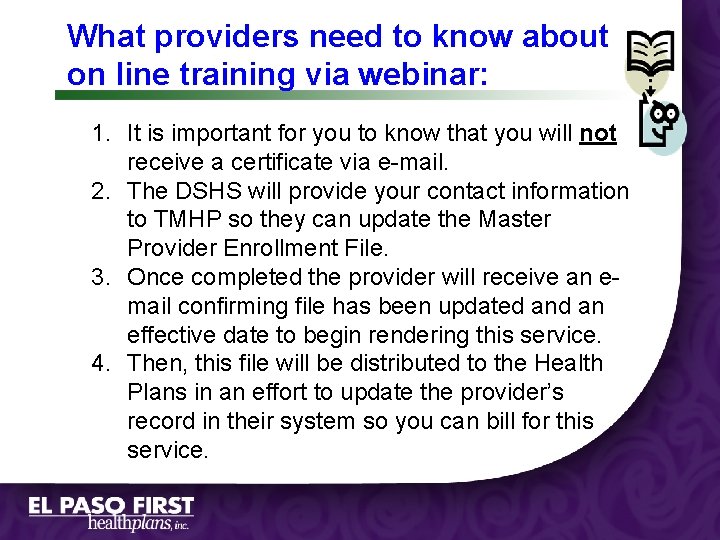 What providers need to know about on line training via webinar:

1. It is important for you to know that you will not receive a certificate via e-mail.
2. The DSHS will provide your contact information to TMHP so they can update the Master Provider Enrollment File.
3. Once completed the provider will receive an e-mail confirming file has been updated and an effective date to begin rendering this service.
4. Then, this file will be distributed to the Health Plans in an effort to update the provider's record in their system so you can bill for this service.

EL PASO FIRST
healthplans, inc.